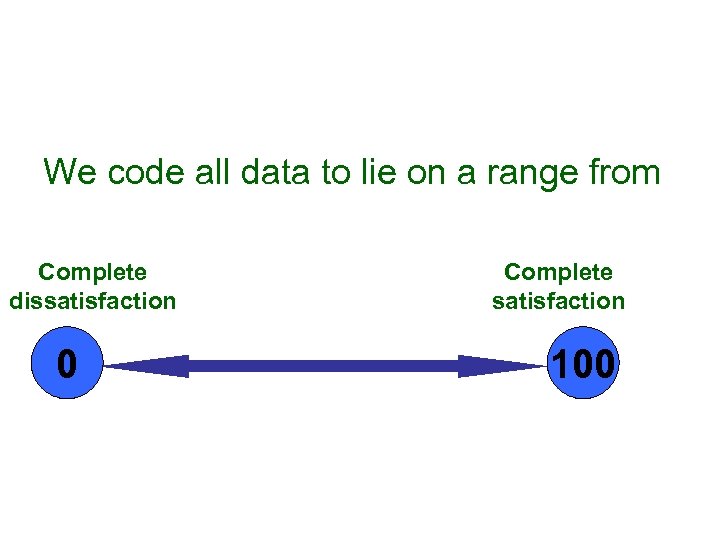 We code all data to lie on a range from

Complete dissatisfaction

Complete satisfaction

0

100